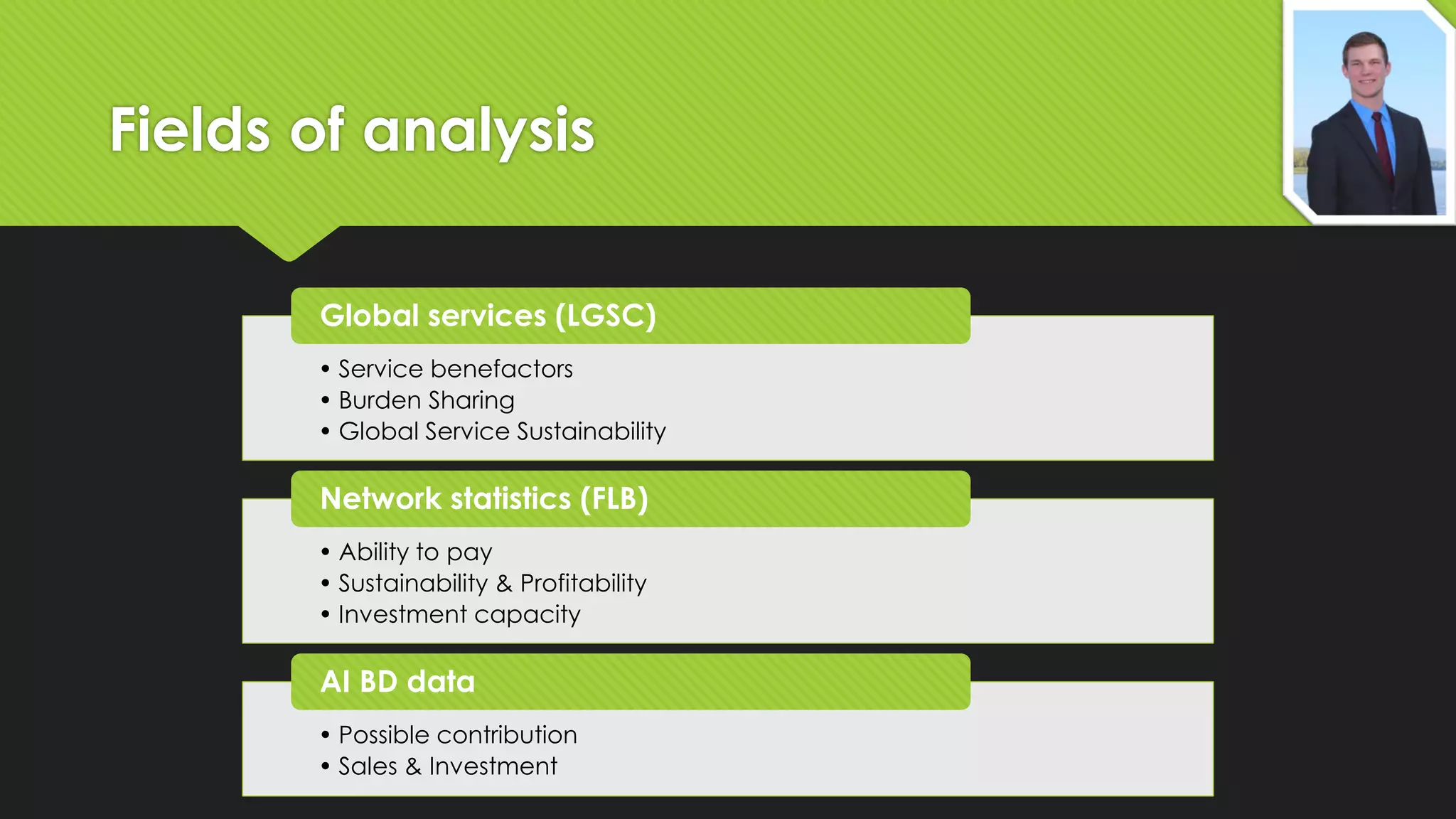 Fields of analysis

Global services (LGSC)

• Service benefactors
• Burden Sharing
• Global Service Sustainability

Network statistics (FLB)

• Ability to pay
• Sustainability & Profitability
• Investment capacity

AI BD data

• Possible contribution
• Sales & Investment